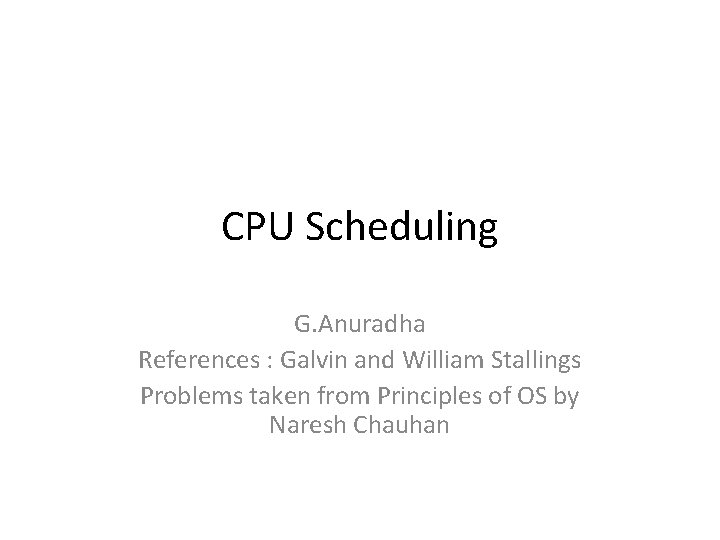 CPU Scheduling

G.Anuradha
References : Galvin and William Stallings
Problems taken from Principles of OS by Naresh Chauhan